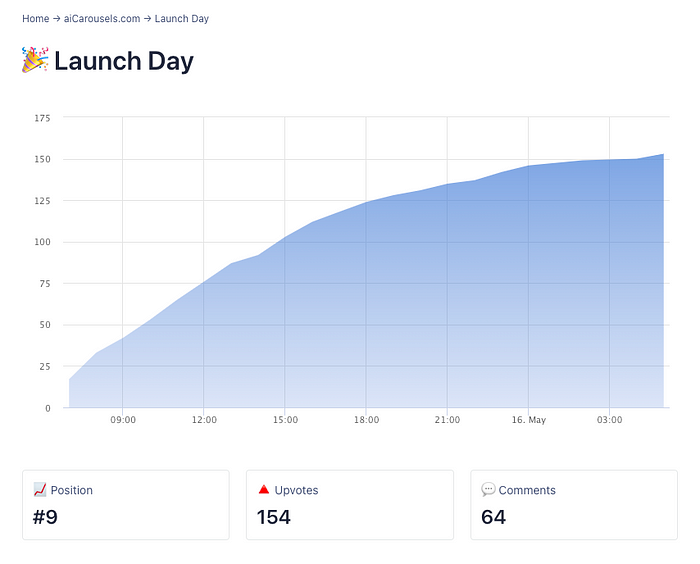 Home → aiCarousels.com → Launch Day

🎉 Launch Day

175
150
125
100
75
50
25
0

09:00
12:00
15:00
18:00
21:00
16. May
03:00

📈 Position
#9

🔺 Upvotes
154

💬 Comments
64